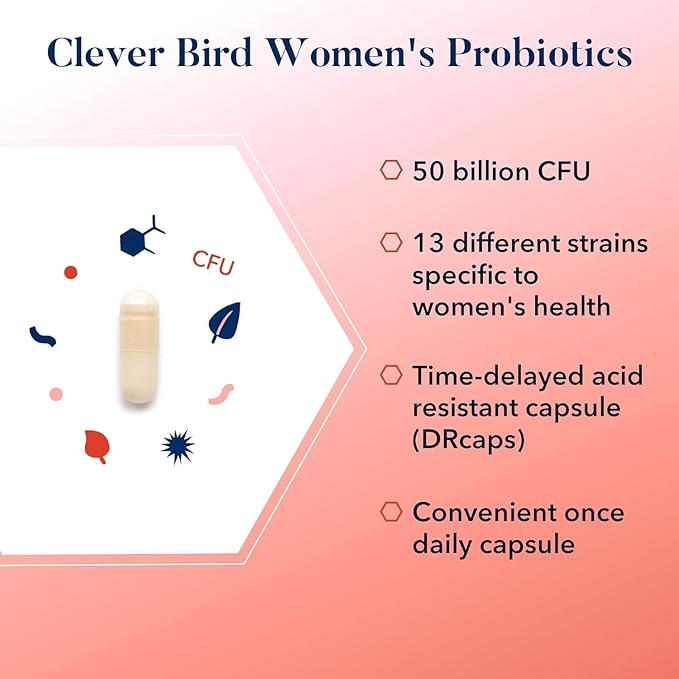 Clever Bird Women's Probiotics

CFU

50 billion CFU

13 different strains specific to women's health

Time-delayed acid resistant capsule (DRcaps)

Convenient once daily capsule